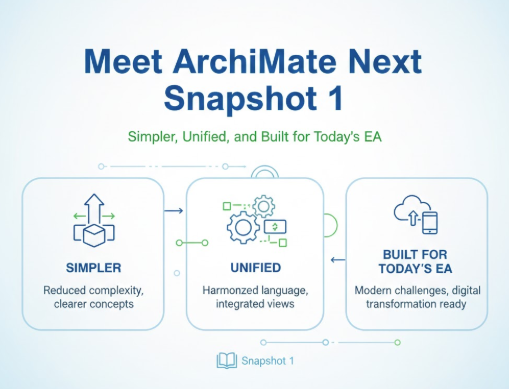 Meet ArchiMate Next Snapshot 1

Simpler, Unified, and Built for Today's EA

SIMPLER

Reduced complexity, clearer concepts

UNIFIED

Harmonized language, integrated views

BUILT FOR TODAY'S EA

Modern challenges, digital transformation ready

Snapshot 1